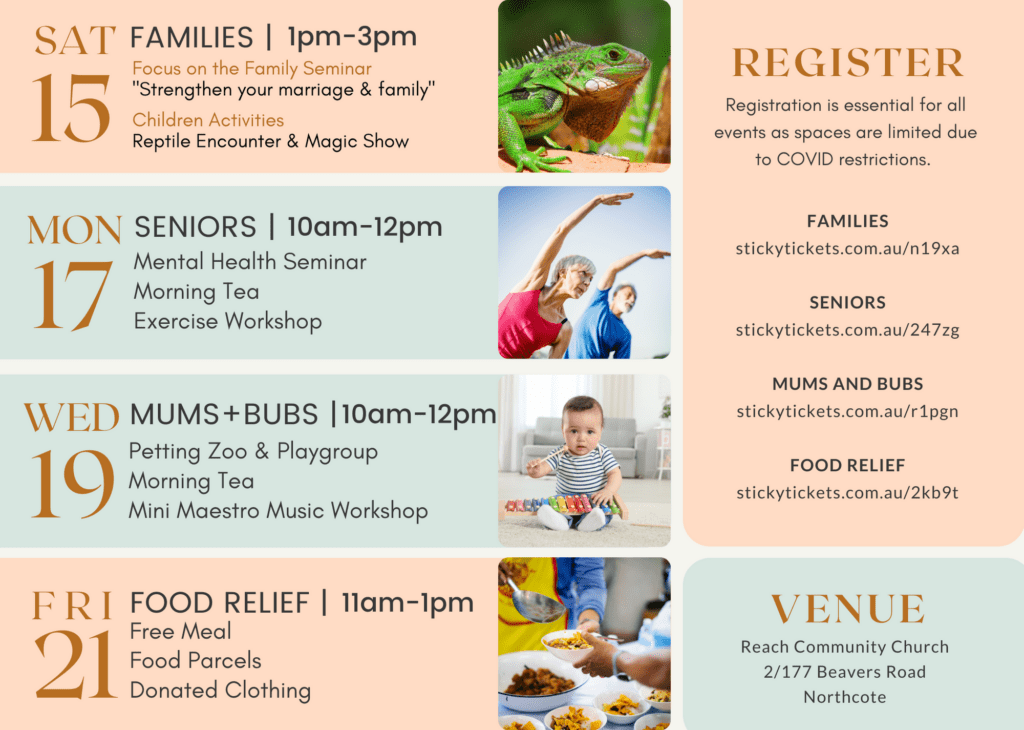 SAT 15

FAMILIES | 1pm-3pm

Focus on the Family Seminar
"Strengthen your marriage & family"

Children Activities
Reptile Encounter & Magic Show

MON 17

SENIORS | 10am-12pm

Mental Health Seminar
Morning Tea
Exercise Workshop

WED 19

MUMS+BUBS |10am-12pm

Petting Zoo & Playgroup
Morning Tea
Mini Maestro Music Workshop

FRI 21

FOOD RELIEF | 11am-1pm

Free Meal
Food Parcels
Donated Clothing

REGISTER

Registration is essential for all events as spaces are limited due to COVID restrictions.

FAMILIES
stickytickets.com.au/n19xa

SENIORS
stickytickets.com.au/247zg

MUMS AND BUBS
stickytickets.com.au/r1pgn

FOOD RELIEF
stickytickets.com.au/2kb9t

VENUE

Reach Community Church
2/177 Beavers Road
Northcote